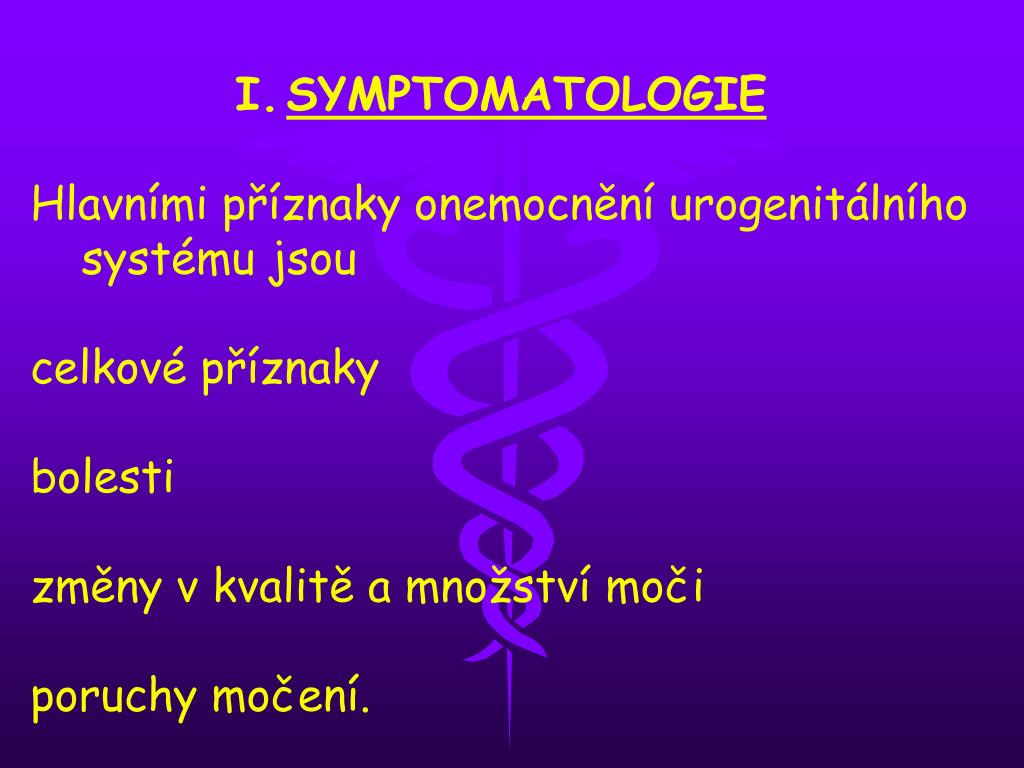 I. SYMPTOMATOLOGIE

Hlavními příznaky onemocnění urogenitálního systému jsou

celkové příznaky

bolesti

změny v kvalitě a množství moči

poruchy močení.